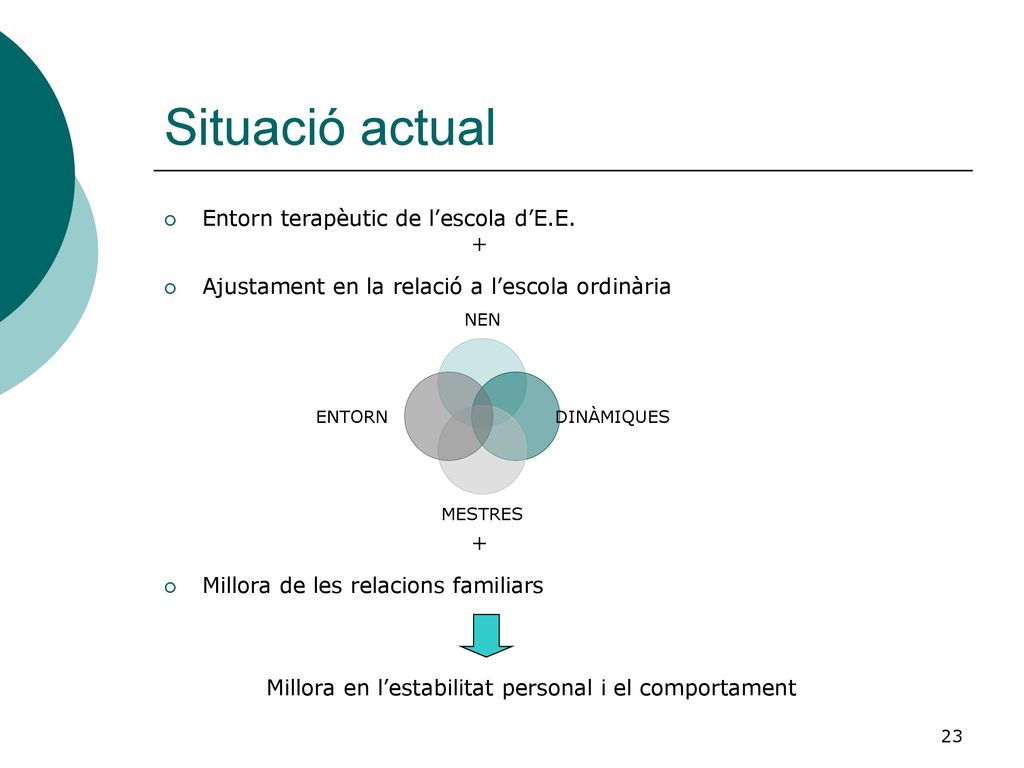 Situació actual

Entorn terapèutic de l’escola d’E.E.

+

Ajustament en la relació a l’escola ordinària

NEN

ENTORN

DINÀMIQUES

MESTRES

+

Millora de les relacions familiars

Millora en l’estabilitat personal i el comportament

23